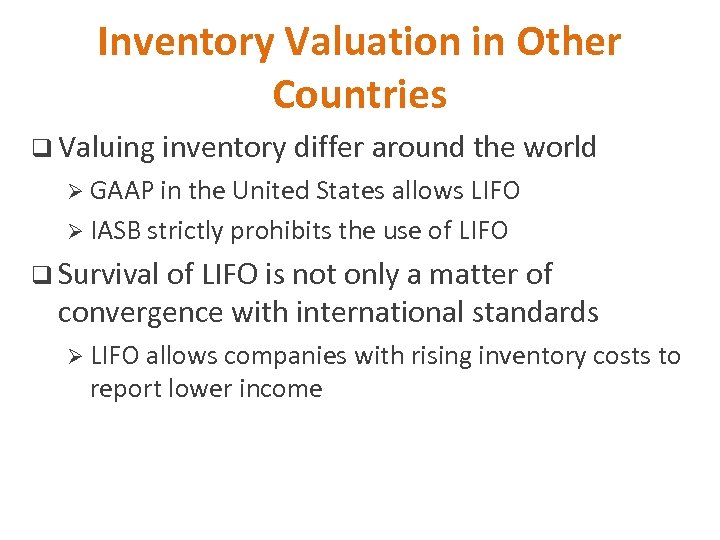 Inventory Valuation in Other Countries

❑ Valuing inventory differ around the world

➢ GAAP in the United States allows LIFO

➢ IASB strictly prohibits the use of LIFO

❑ Survival of LIFO is not only a matter of convergence with international standards

➢ LIFO allows companies with rising inventory costs to report lower income